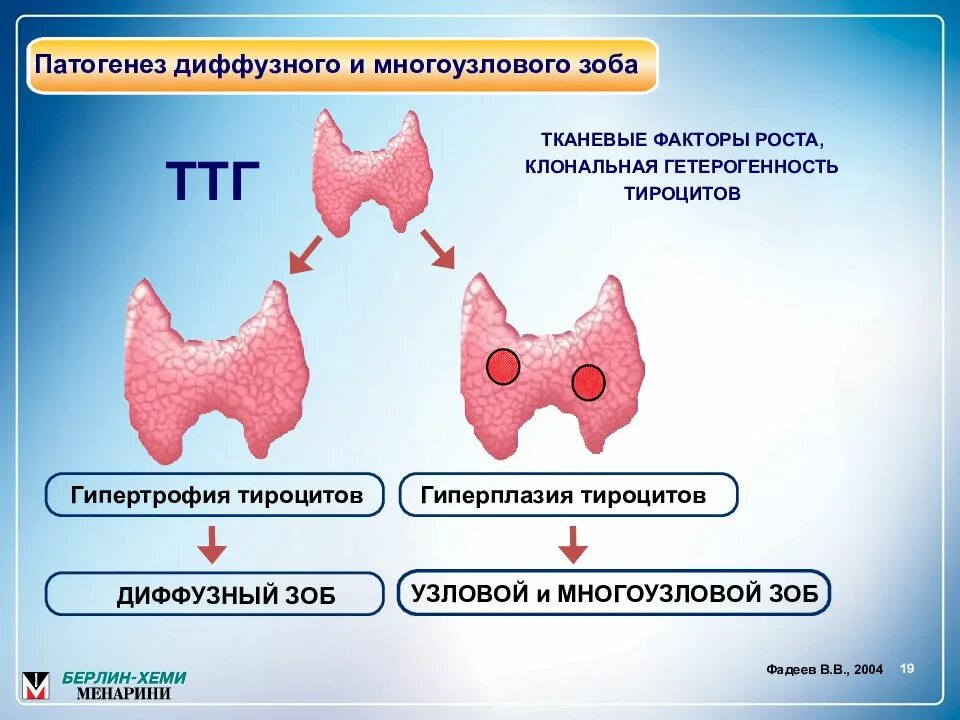 Патогенез диффузного и многоузлового зоба

ТТГ

ТКАНЕВЫЕ ФАКТОРЫ РОСТА, КЛОНАЛЬНАЯ ГЕТЕРОГЕННОСТЬ ТИРОЦИТОВ

Гипертрофия тироцитов

Гиперплазия тироцитов

ДИФФУЗНЫЙ ЗОБ

УЗЛОВОЙ и МНОГОУЗЛОВОЙ ЗОБ

Фадеев В.В., 2004

19

БЕРЛИН-ХЕМИ МЕНАРИНИ